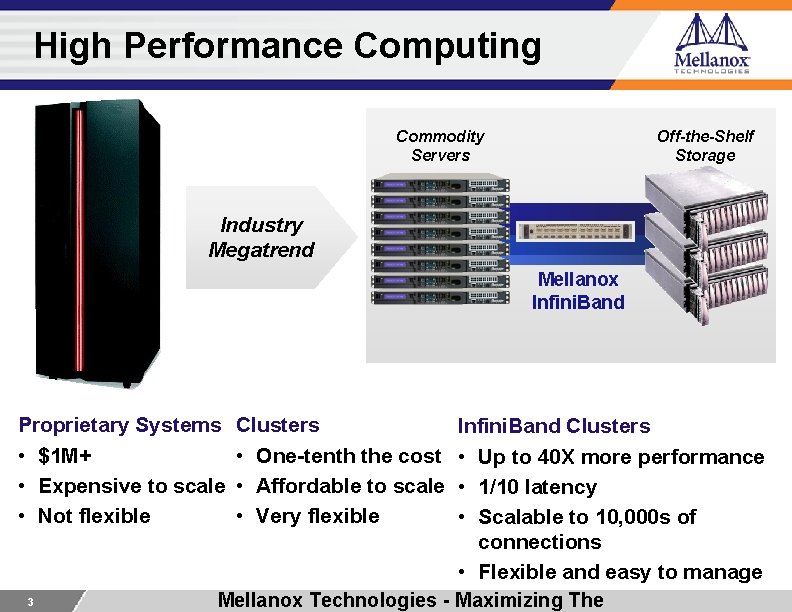 High Performance Computing

Mellanox
TECHNOLOGIES

Industry Megatrend

Commodity Servers

Off-the-Shelf Storage

Mellanox InfiniBand

Proprietary Systems
• $1M+
• Expensive to scale
• Not flexible

Clusters
• One-tenth the cost
• Affordable to scale
• Very flexible

InfiniBand Clusters
• Up to 40X more performance
• 1/10 latency
• Scalable to 10,000s of connections
• Flexible and easy to manage

3

Mellanox Technologies - Maximizing The